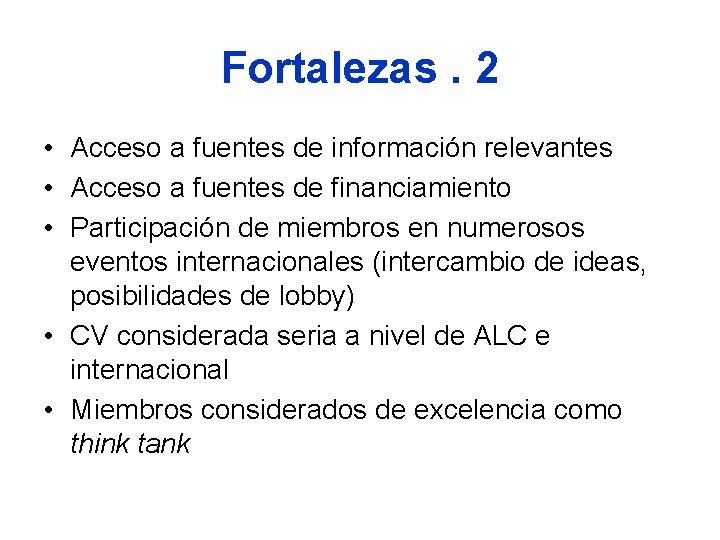 Fortalezas . 2

• Acceso a fuentes de información relevantes
• Acceso a fuentes de financiamiento
• Participación de miembros en numerosos eventos internacionales (intercambio de ideas, posibilidades de lobby)
• CV considerada seria a nivel de ALC e internacional
• Miembros considerados de excelencia como think tank